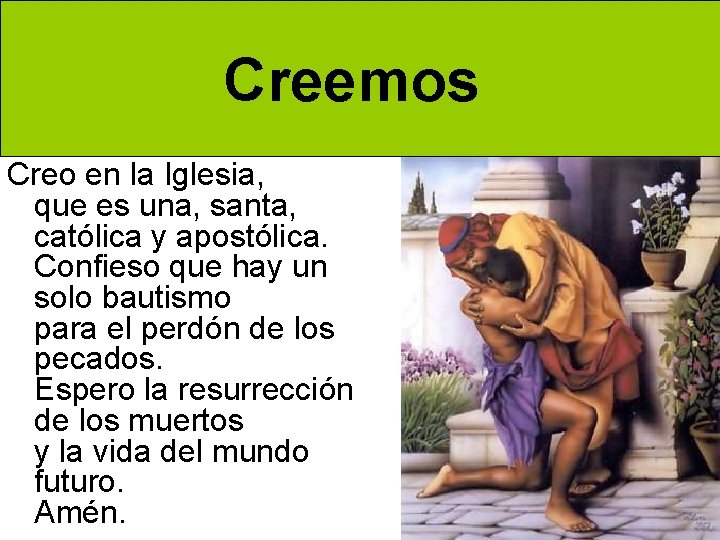 Creemos

Creo en la Iglesia, que es una, santa, católica y apostólica. Confieso que hay un solo bautismo para el perdón de los pecados. Espero la resurrección de los muertos y la vida del mundo futuro. Amén.